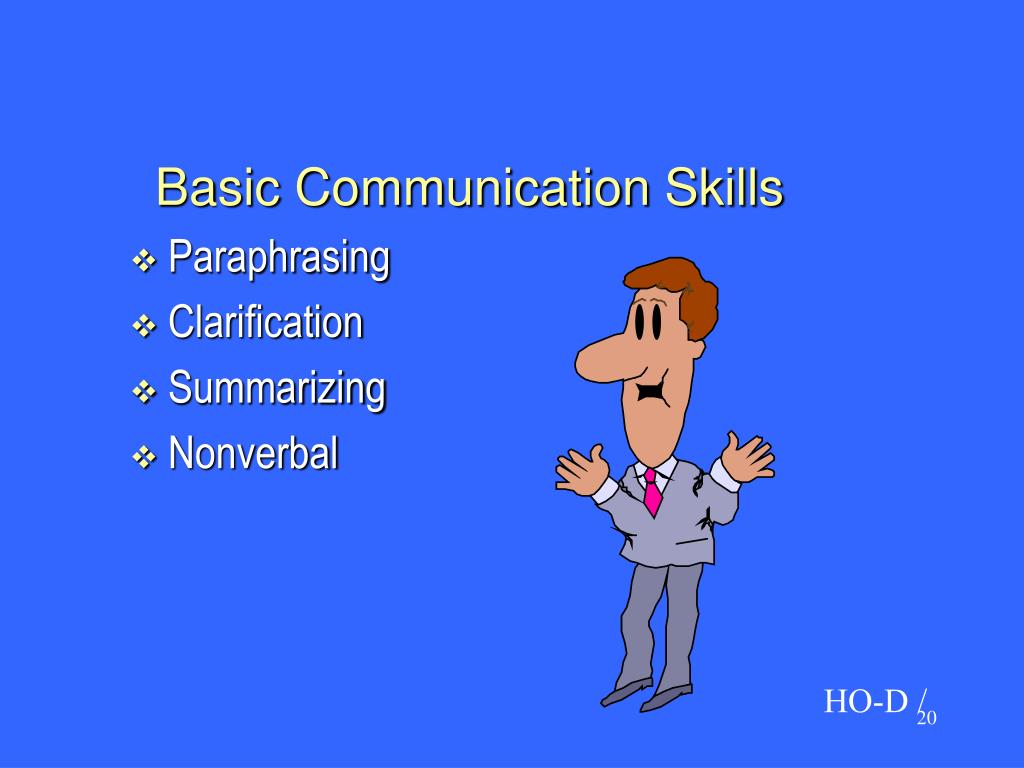 Basic Communication Skills

❖ Paraphrasing
❖ Clarification
❖ Summarizing
❖ Nonverbal

HO-D / 20